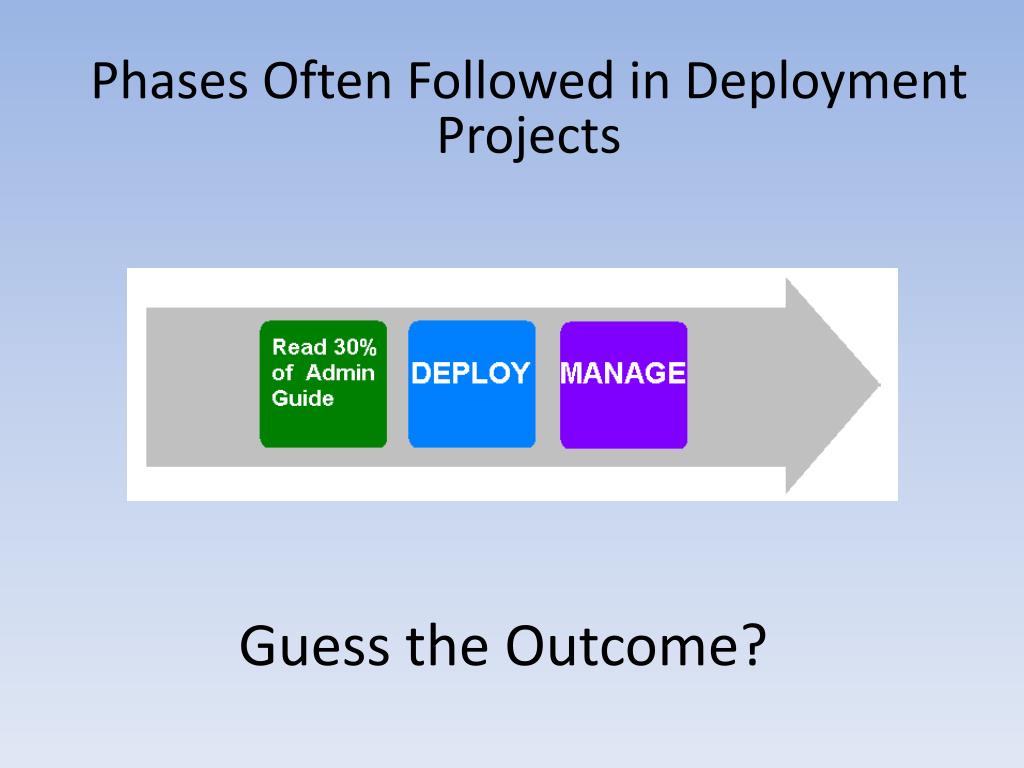 Phases Often Followed in Deployment Projects

Read 30% of Admin Guide

DEPLOY

MANAGE

Guess the Outcome?